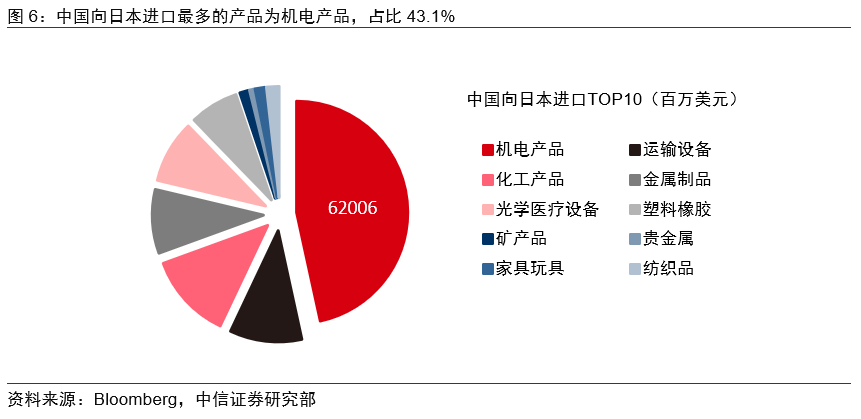 图 6：中国向日本进口最多的产品为机电产品，占比 43.1%

62006

中国向日本进口TOP10（百万美元）

机电产品
运输设备
化工产品
金属制品
光学医疗设备
塑料橡胶
矿产品
贵金属
家具玩具
纺织品

资料来源：Bloomberg，中信证券研究部